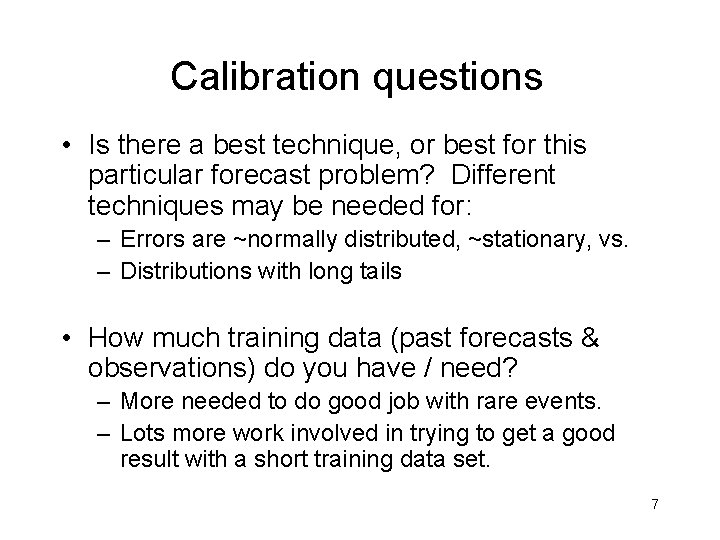 Calibration questions

• Is there a best technique, or best for this particular forecast problem? Different techniques may be needed for:
– Errors are ~normally distributed, ~stationary, vs.
– Distributions with long tails

• How much training data (past forecasts & observations) do you have / need?
– More needed to do good job with rare events.
– Lots more work involved in trying to get a good result with a short training data set.

7